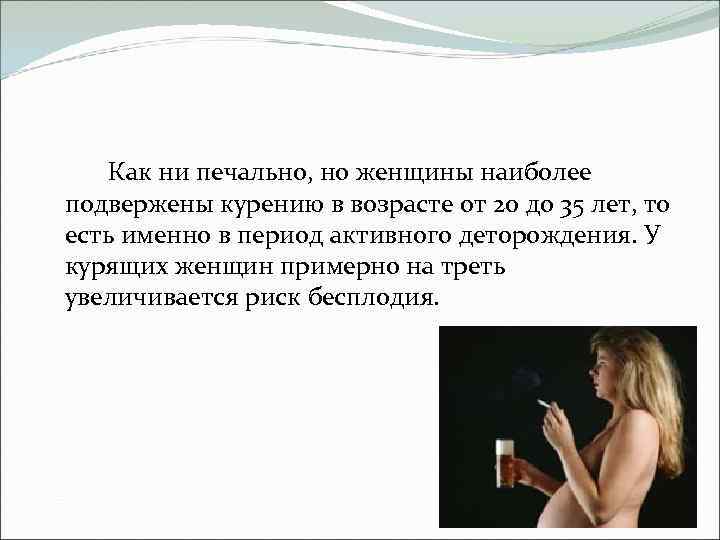 Как ни печально, но женщины наиболее подвержены курению в возрасте от 20 до 35 лет, то есть именно в период активного деторождения. У курящих женщин примерно на треть увеличивается риск бесплодия.